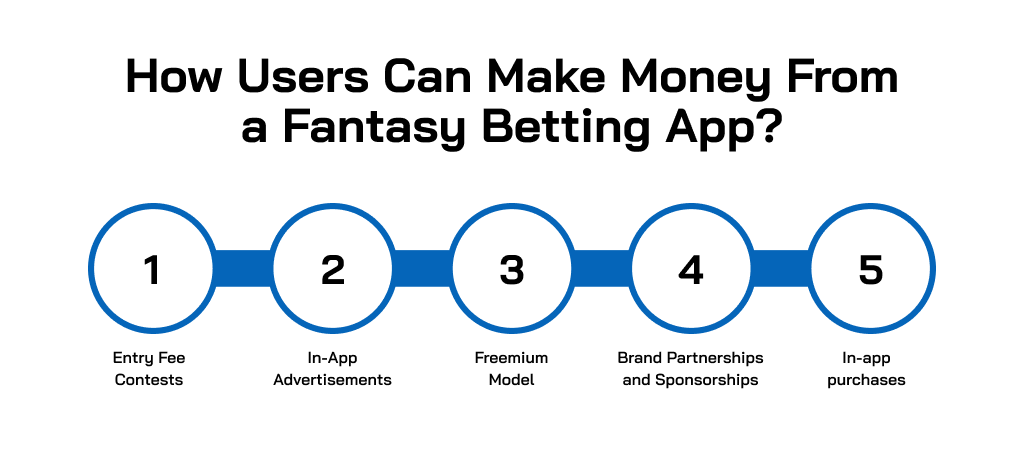 How Users Can Make Money From a Fantasy Betting App?

1

Entry Fee Contests

2

In-App Advertisements

3

Freemium Model

4

Brand Partnerships and Sponsorships

5

In-app purchases